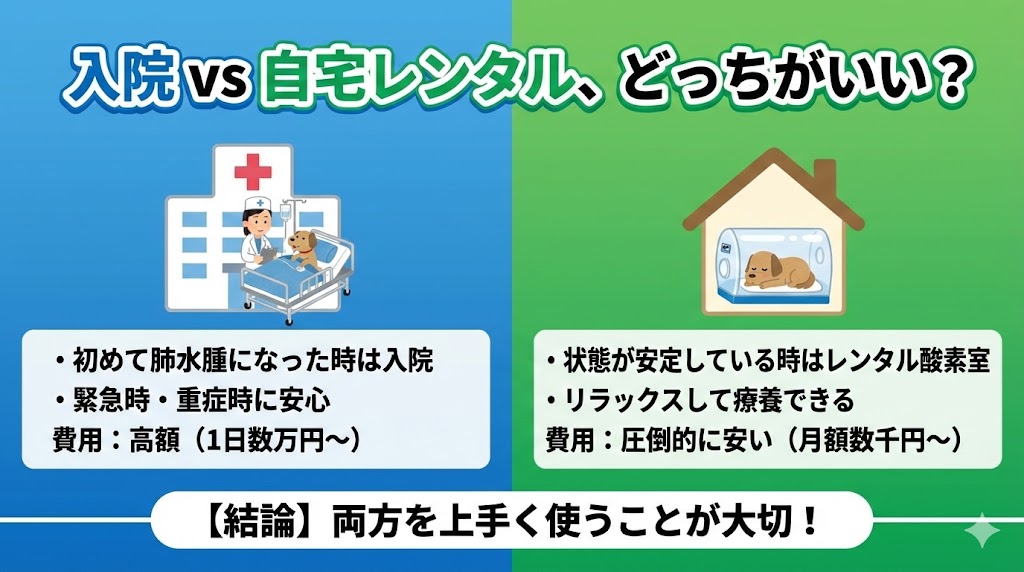 入院 vs 自宅レンタル、どっちがいい？

・初めて肺水腫になった時は入院
・緊急時・重症時に安心
費用：高額（1日数万円〜）

・状態が安定している時はレンタル酸素室
・リラックスして療養できる
費用：圧倒的に安い（月額数千円〜）

【結論】両方を上手く使うことが大切！